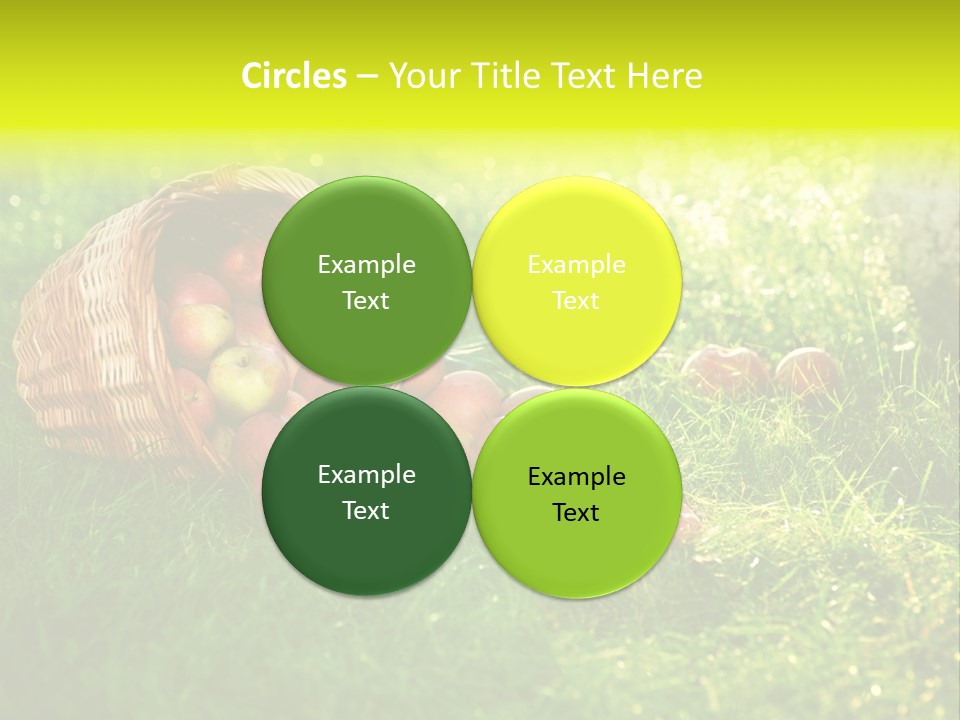 Circles – Your Title Text Here

Example Text

Example Text

Example Text

Example Text